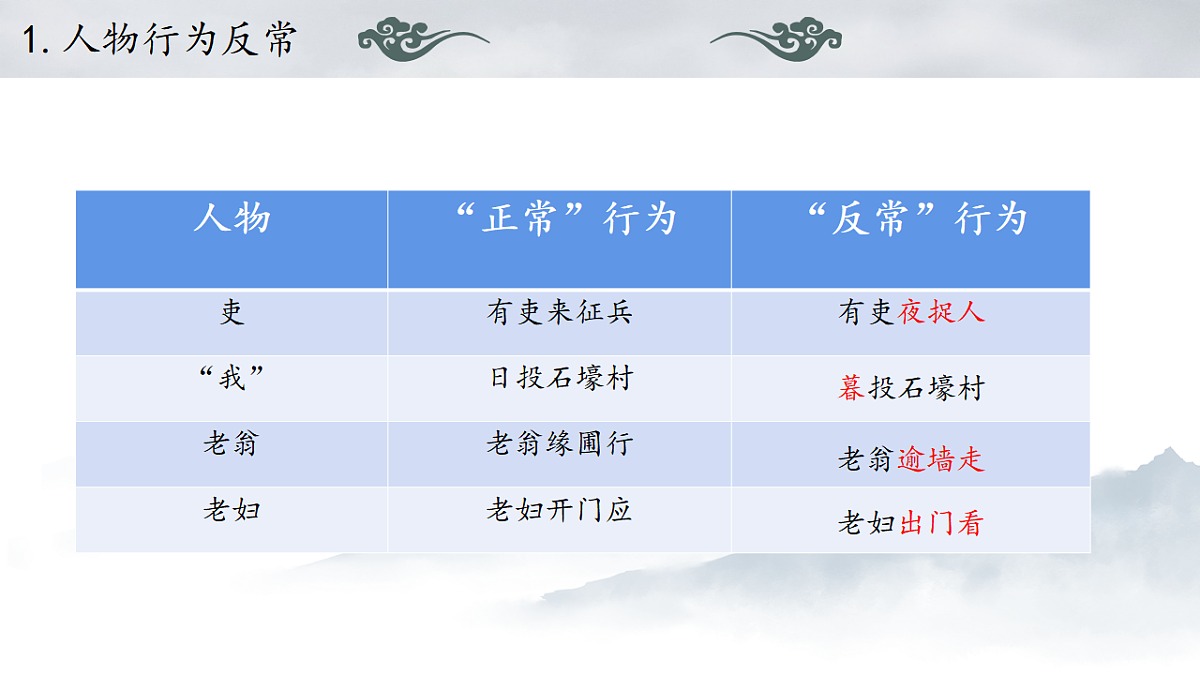 1. 人物行为反常

| 人物 | “正常”行为 | “反常”行为 |
|---|---|---|
| 吏 | 有吏来征兵 | 有吏夜捉人 |
| “我” | 日投石壕村 | 暮投石壕村 |
| 老翁 | 老翁缘圃行 | 老翁逾墙走 |
| 老妇 | 老妇开门应 | 老妇出门看 |